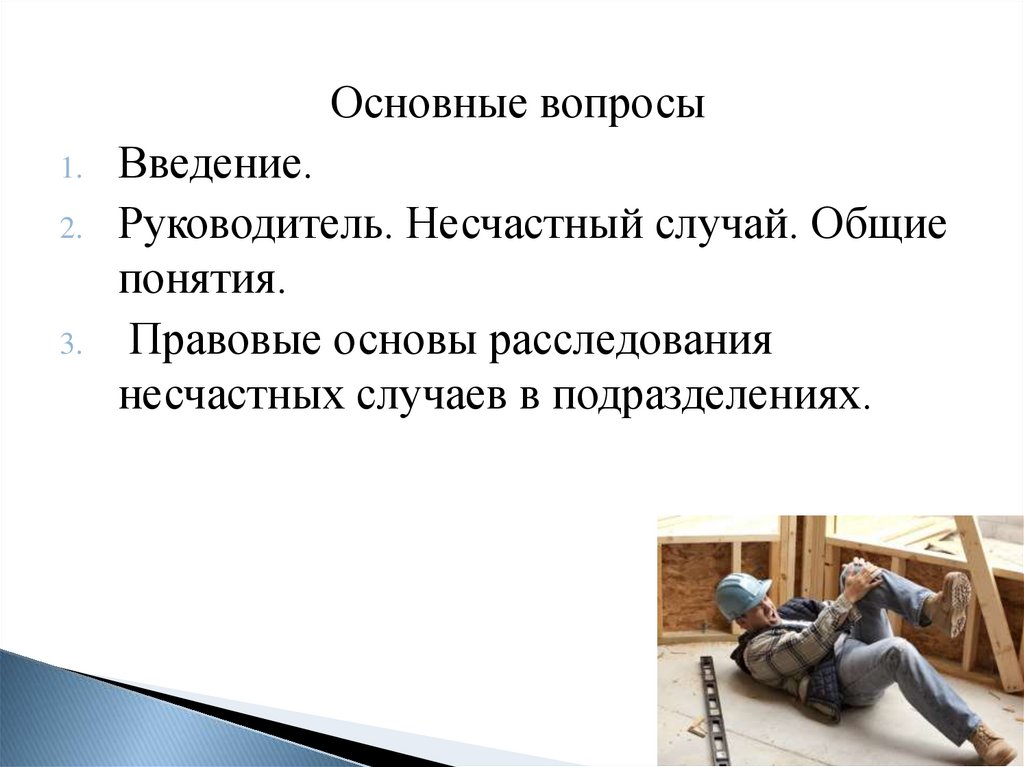 Основные вопросы

1. Введение.
2. Руководитель. Несчастный случай. Общие понятия.
3. Правовые основы расследования несчастных случаев в подразделениях.